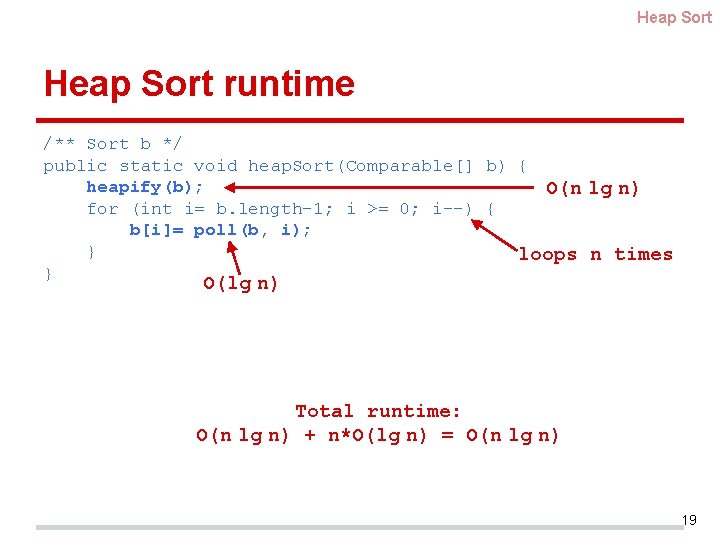 Heap Sort

Heap Sort runtime

/** Sort b */
public static void heapSort(Comparable[] b) {
    heapify(b);
    for (int i= b.length-1; i >= 0; i--) {
        b[i]= poll(b, i);
    }
}

O(n lg n)

loops n times

O(lg n)

Total runtime:
O(n lg n) + n*O(lg n) = O(n lg n)

19